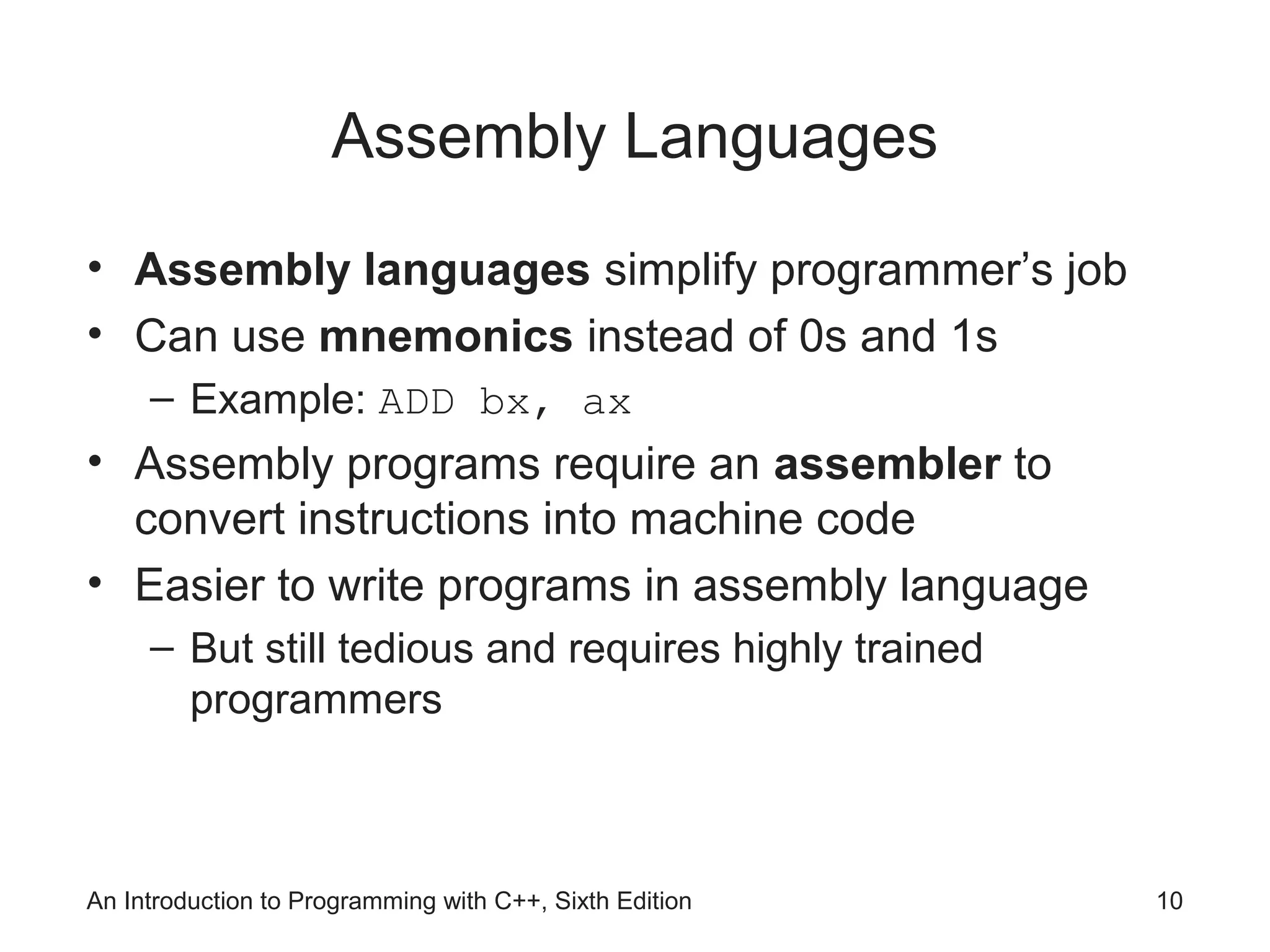 Assembly Languages

• Assembly languages simplify programmer’s job
• Can use mnemonics instead of 0s and 1s
  – Example: ADD bx, ax
• Assembly programs require an assembler to convert instructions into machine code
• Easier to write programs in assembly language
  – But still tedious and requires highly trained programmers

An Introduction to Programming with C++, Sixth Edition
10